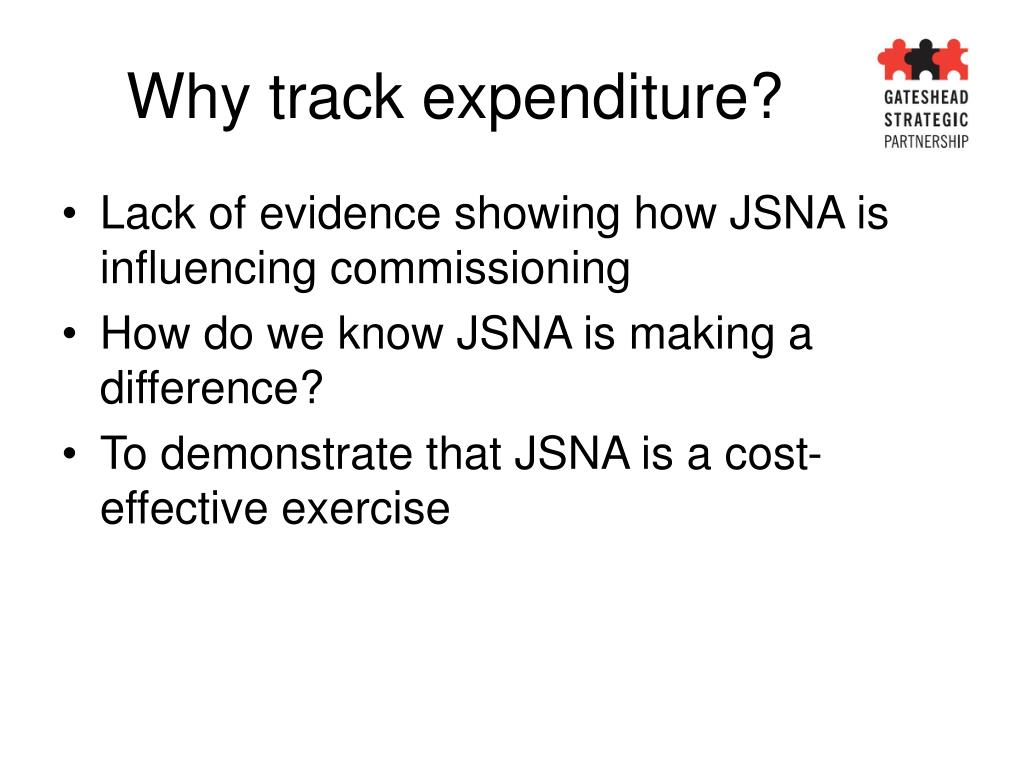 Why track expenditure?

GATESHEAD
STRATEGIC
PARTNERSHIP

• Lack of evidence showing how JSNA is influencing commissioning
• How do we know JSNA is making a difference?
• To demonstrate that JSNA is a cost-effective exercise